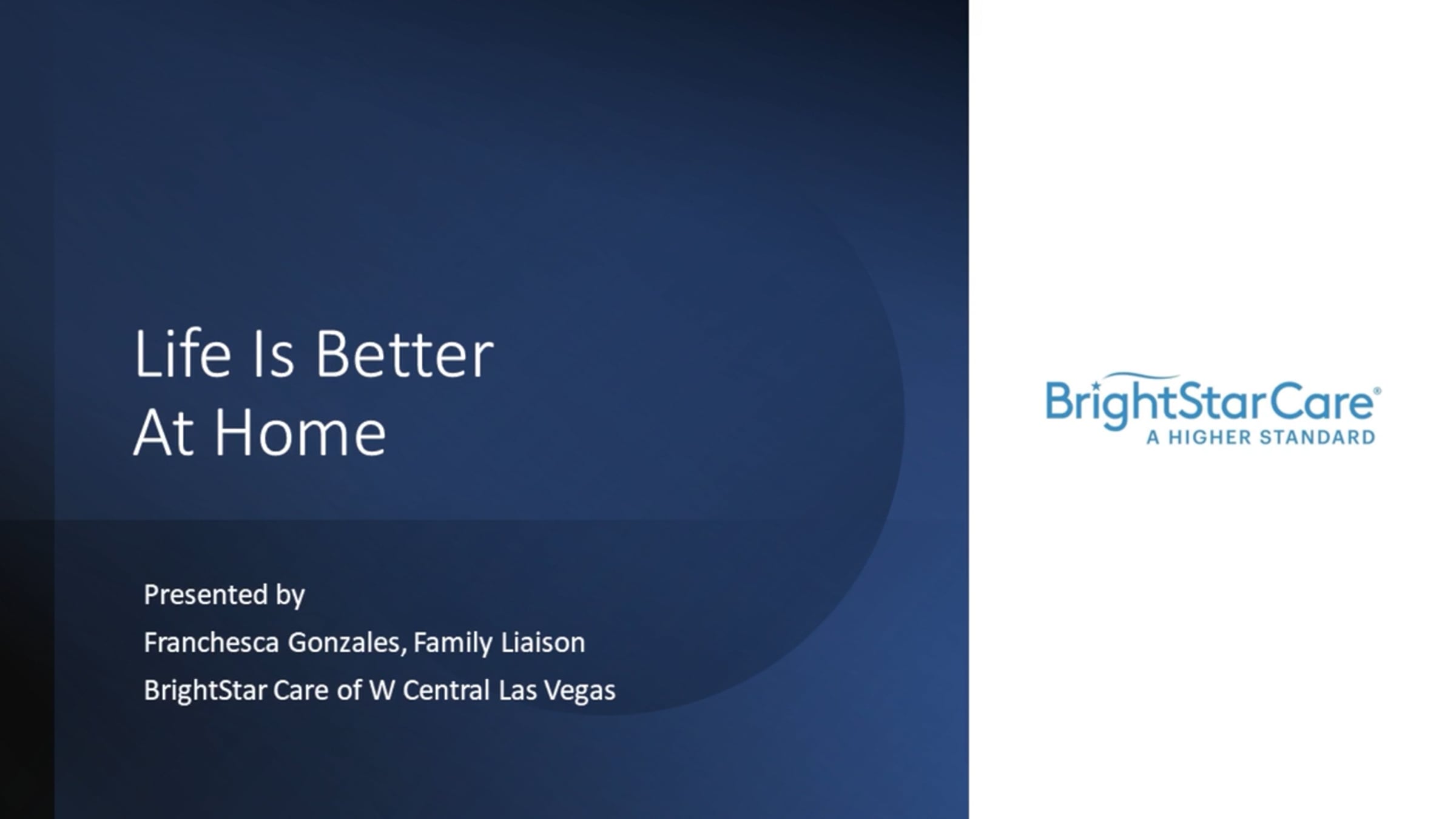 Life Is Better At Home

Presented by

Franchesca Gonzales, Family Liaison

BrightStar Care of W Central Las Vegas

BrightStarCare®
A HIGHER STANDARD